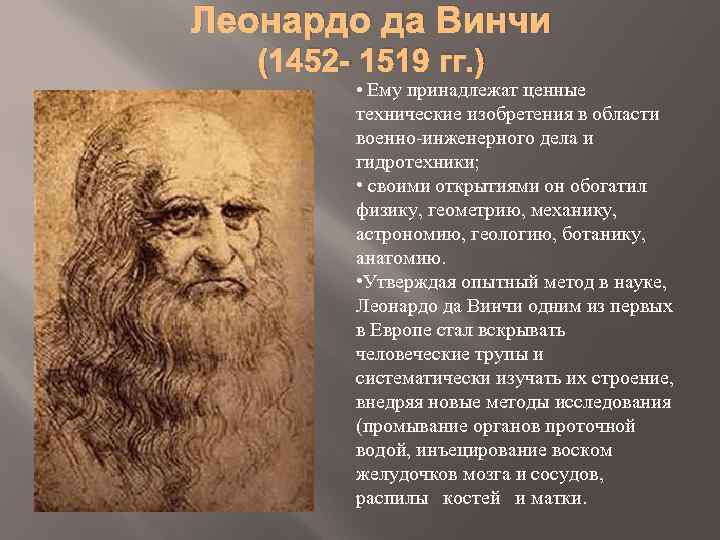 Леонардо да Винчи
(1452- 1519 гг.)

• Ему принадлежат ценные технические изобретения в области военно-инженерного дела и гидротехники;
• своими открытиями он обогатил физику, геометрию, механику, астрономию, геологию, ботанику, анатомию.
•Утверждая опытный метод в науке, Леонардо да Винчи одним из первых в Европе стал вскрывать человеческие трупы и систематически изучать их строение, внедряя новые методы исследования (промывание органов проточной водой, инъецирование воском желудочков мозга и сосудов, распилы костей и матки.